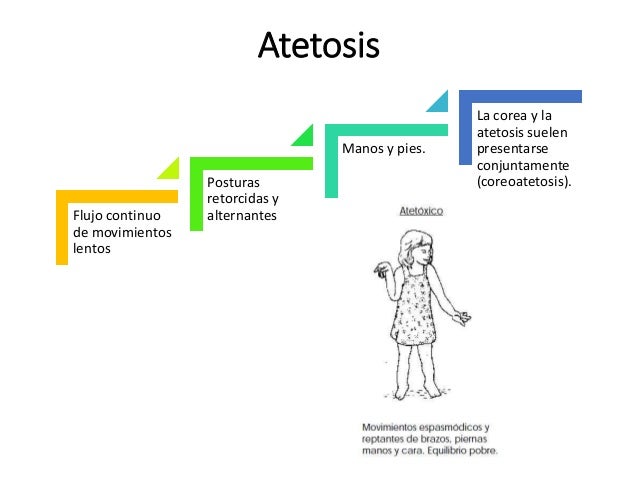 Atetosis

Flujo continuo de movimientos lentos

Posturas retorcidas y alternantes

Manos y pies.

La corea y la atetosis suelen presentarse conjuntamente (coreoatetosis).

Atetóxico

Movimientos espasmódicos y reptantes de brazos, piernas manos y cara. Equilibrio pobre.